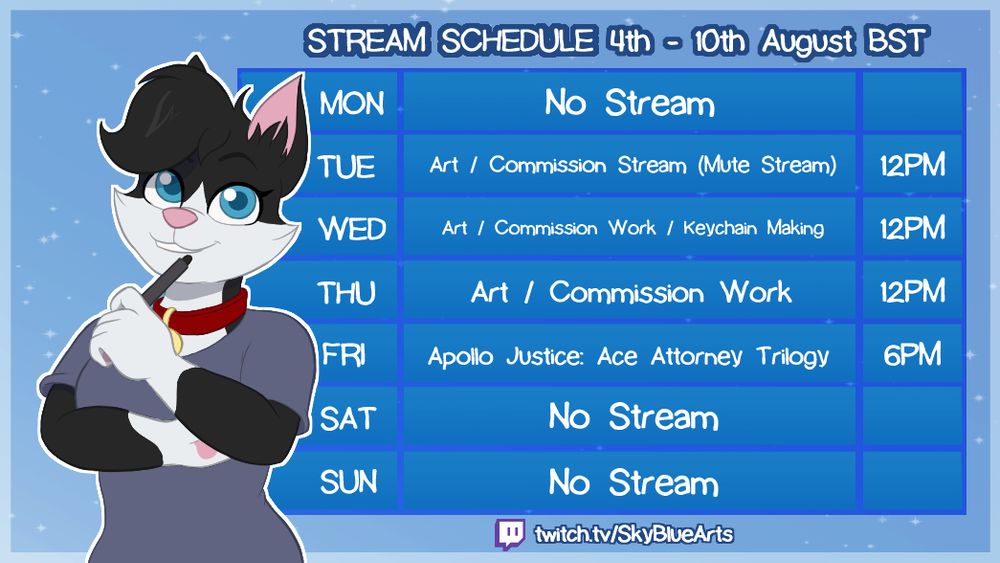 STREAM SCHEDULE 4th - 10th August BST

| MON | No Stream | |
|---|---|---|
| TUE | Art / Commission Stream (Mute Stream) | 12PM |
| WED | Art / Commission Work / Keychain Making | 12PM |
| THU | Art / Commission Work | 12PM |
| FRI | Apollo Justice: Ace Attorney Trilogy | 6PM |
| SAT | No Stream | |
| SUN | No Stream | |

twitch.tv/SkyBlueArts